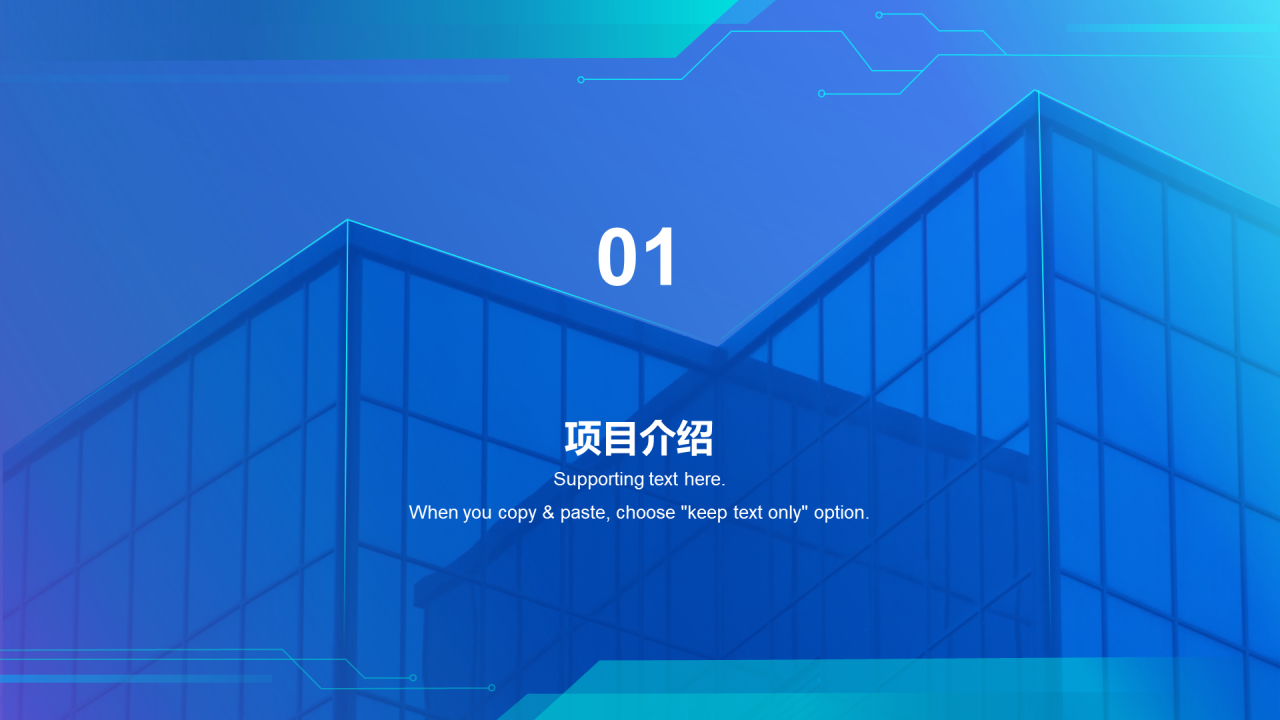 01

项目介绍

Supporting text here.

When you copy & paste, choose "keep text only" option.